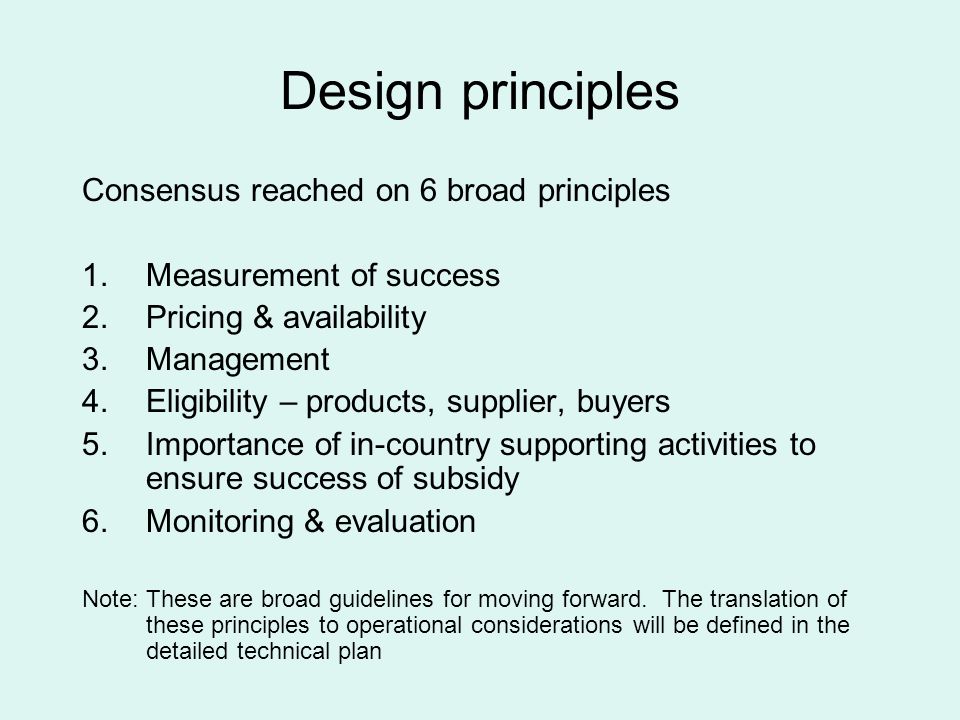 Design principles

Consensus reached on 6 broad principles

1. Measurement of success
2. Pricing & availability
3. Management
4. Eligibility – products, supplier, buyers
5. Importance of in-country supporting activities to ensure success of subsidy
6. Monitoring & evaluation

Note: These are broad guidelines for moving forward. The translation of these principles to operational considerations will be defined in the detailed technical plan